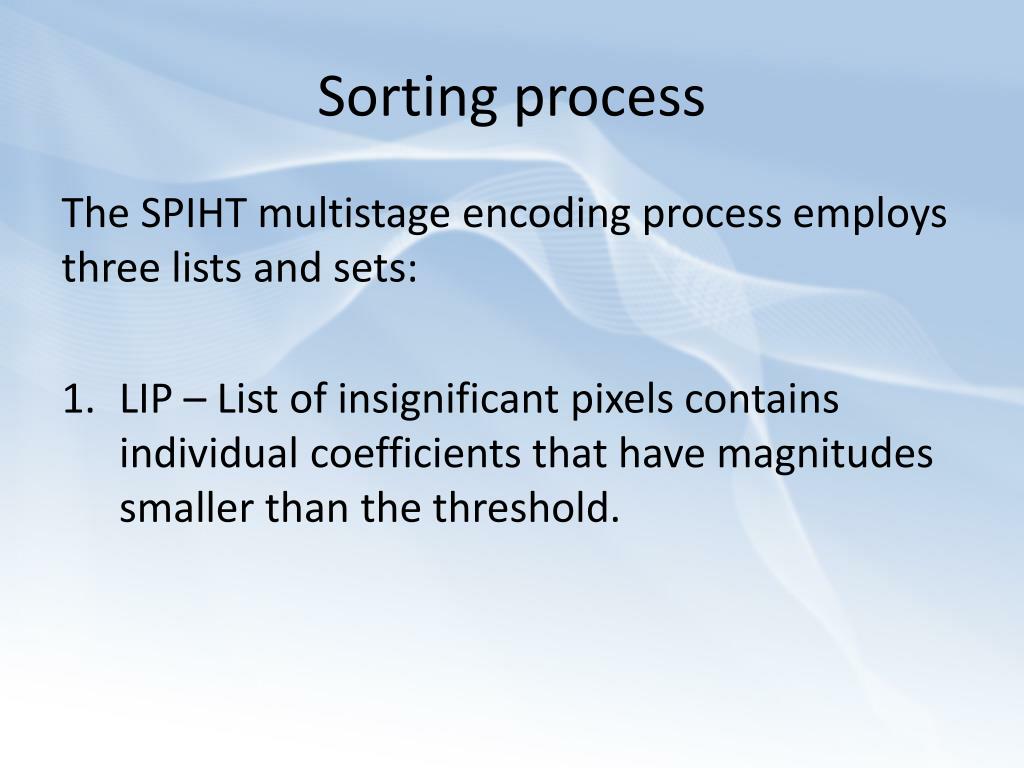 Sorting process

The SPIHT multistage encoding process employs three lists and sets:

1. LIP – List of insignificant pixels contains individual coefficients that have magnitudes smaller than the threshold.